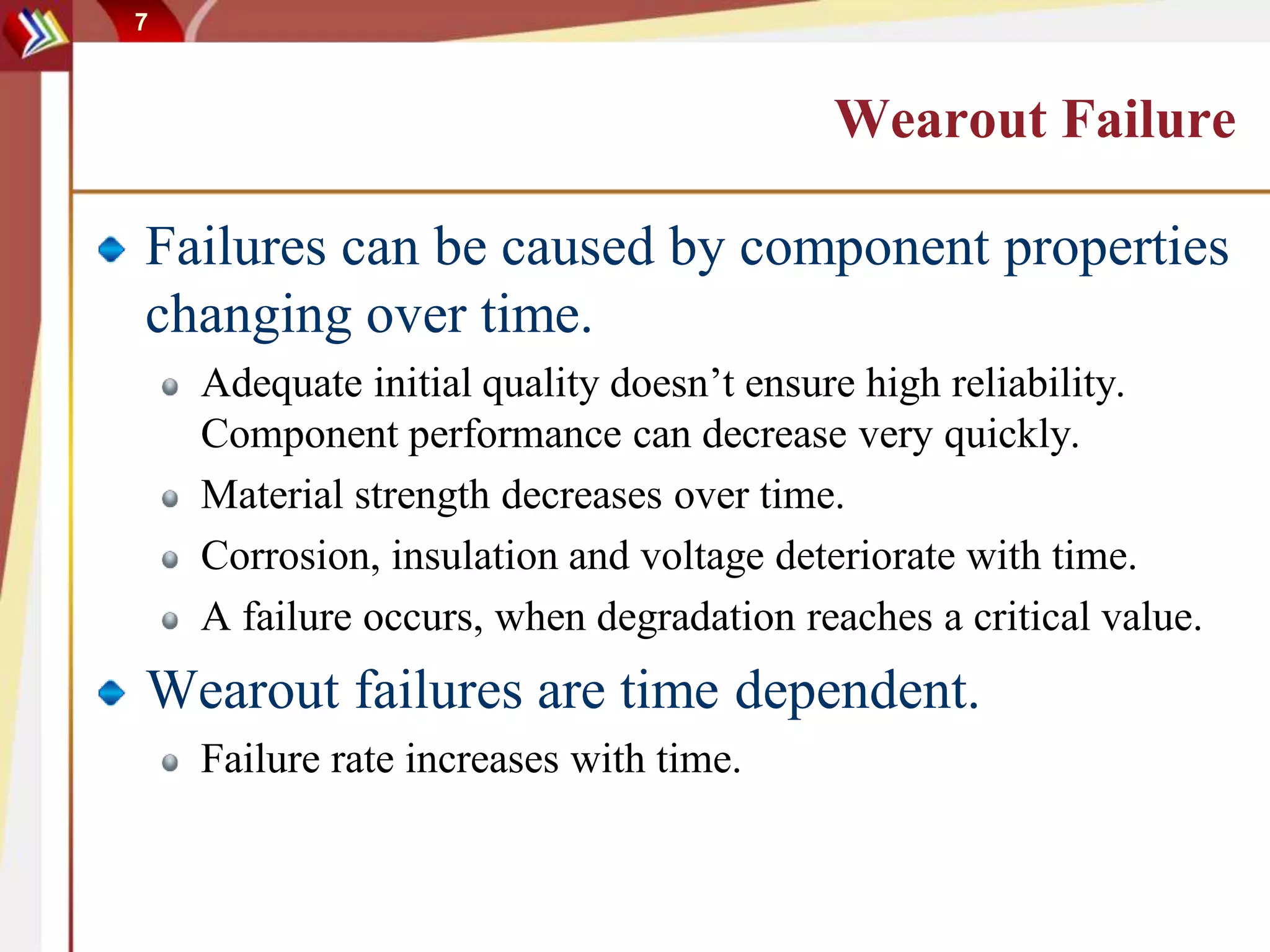 7

Wearout Failure

Failures can be caused by component properties changing over time.

Adequate initial quality doesn’t ensure high reliability. Component performance can decrease very quickly.

Material strength decreases over time.

Corrosion, insulation and voltage deteriorate with time.

A failure occurs, when degradation reaches a critical value.

Wearout failures are time dependent.

Failure rate increases with time.